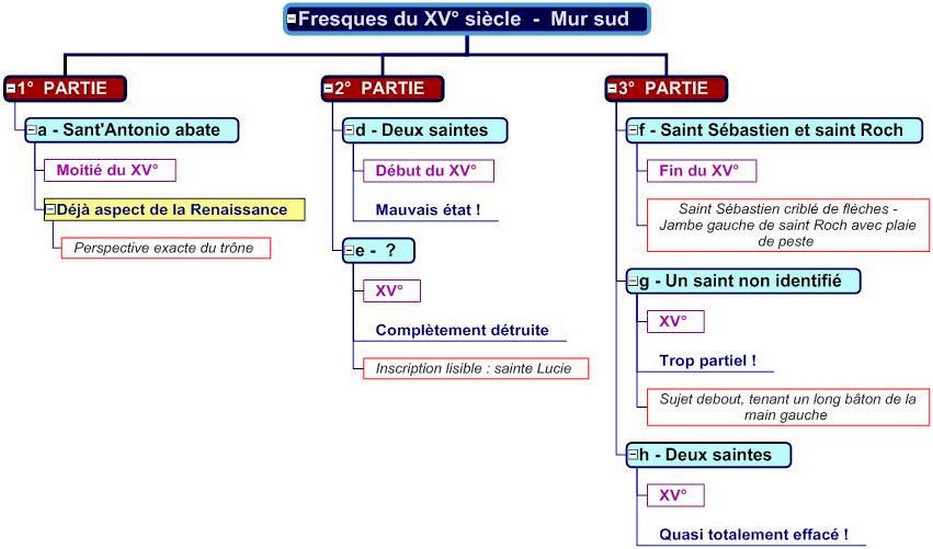 Fresques du XV° siècle - Mur sud

1° PARTIE

a - Sant'Antonio abate

Moitié du XV°

Déjà aspect de la Renaissance

Perspective exacte du trône

2° PARTIE

d - Deux saintes

Début du XV°

Mauvais état !

e - ?

XV°

Complètement détruite

Inscription lisible : sainte Lucie

3° PARTIE

f - Saint Sébastien et saint Roch

Fin du XV°

Saint Sébastien criblé de flèches - Jambe gauche de saint Roch avec plaie de peste

g - Un saint non identifié

XV°

Trop partiel !

Sujet debout, tenant un long bâton de la main gauche

h - Deux saintes

XV°

Quasi totalement effacé !